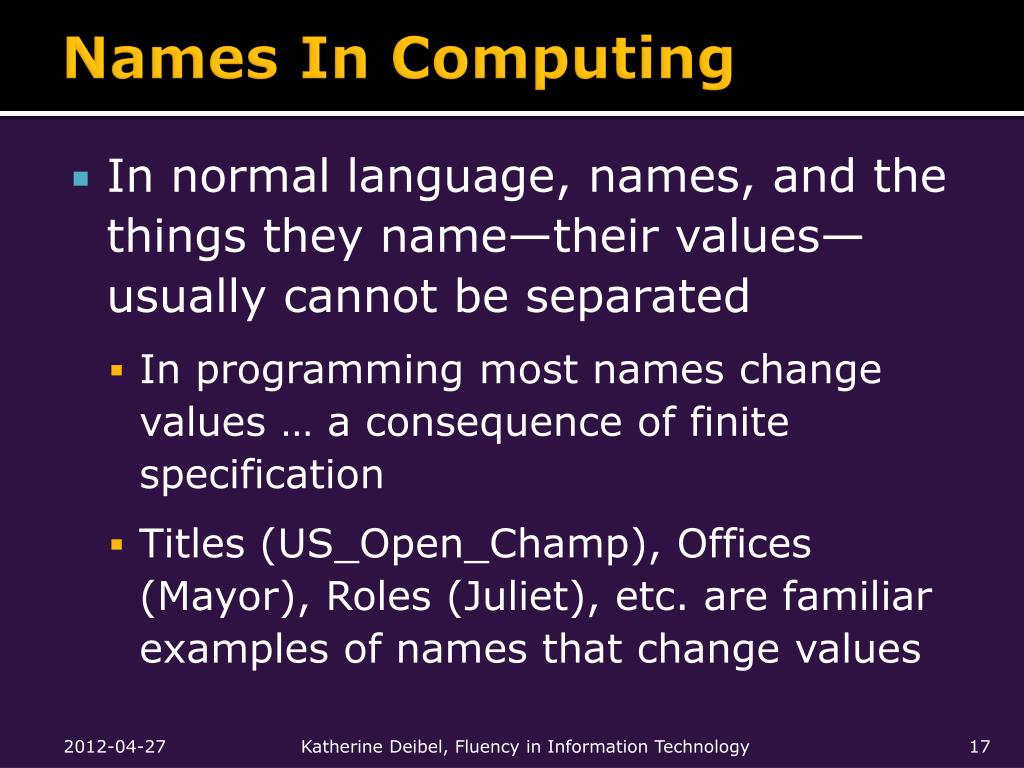 Names In Computing

In normal language, names, and the things they name—their values—usually cannot be separated

In programming most names change values … a consequence of finite specification

Titles (US_Open_Champ), Offices (Mayor), Roles (Juliet), etc. are familiar examples of names that change values

2012-04-27 Katherine Deibel, Fluency in Information Technology 17